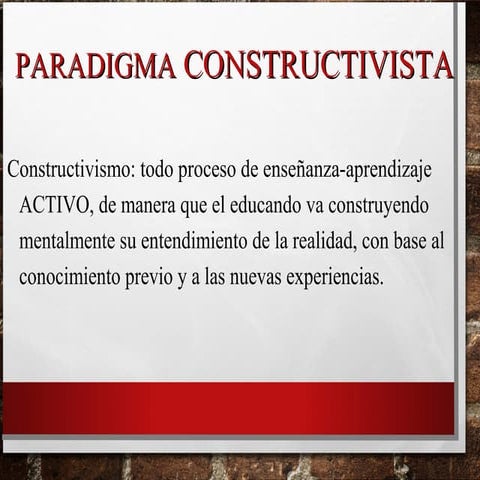 PARADIGMA CONSTRUCTIVISTA

Constructivismo: todo proceso de enseñanza-aprendizaje ACTIVO, de manera que el educando va construyendo mentalmente su entendimiento de la realidad, con base al conocimiento previo y a las nuevas experiencias.